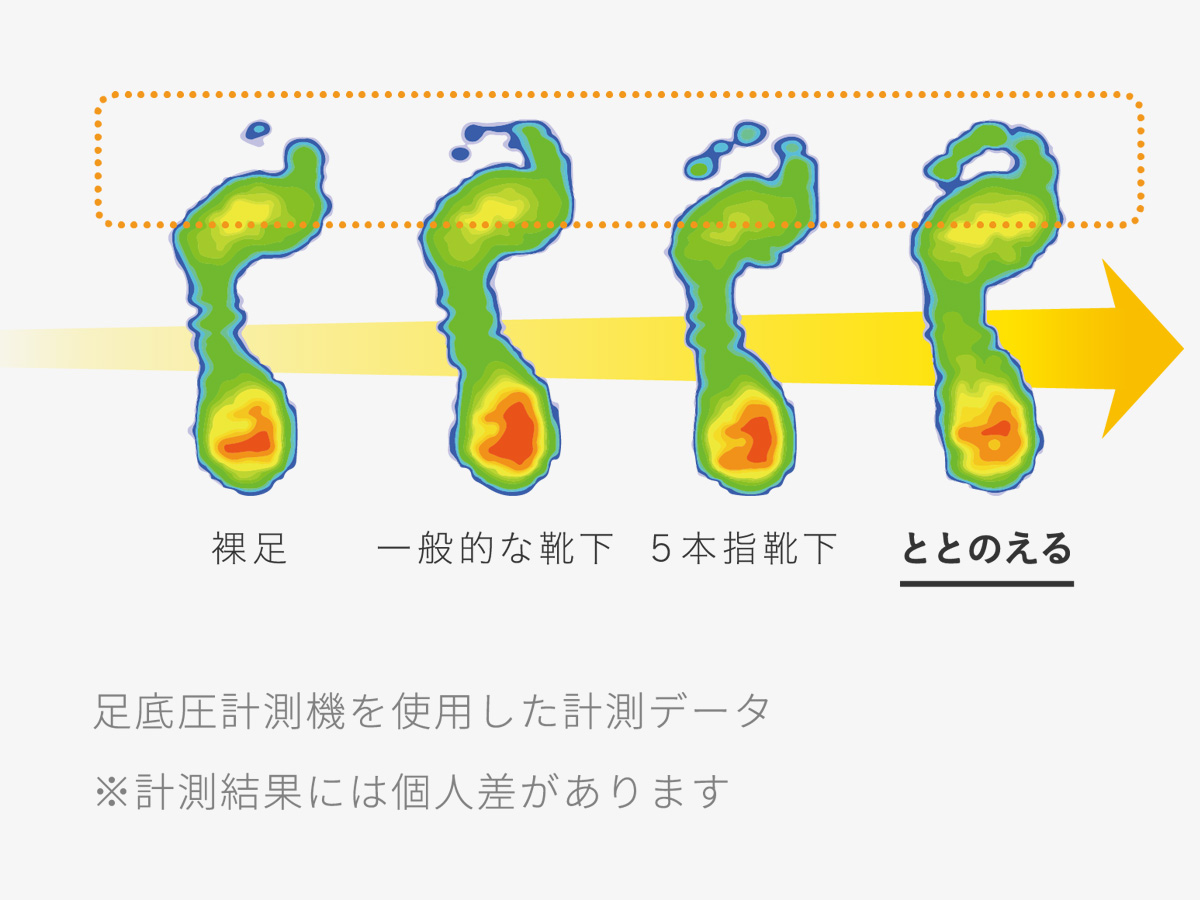 裸足　一般的な靴下　５本指靴下　ととのえる

足底圧計測機を使用した計測データ

※計測結果には個人差があります